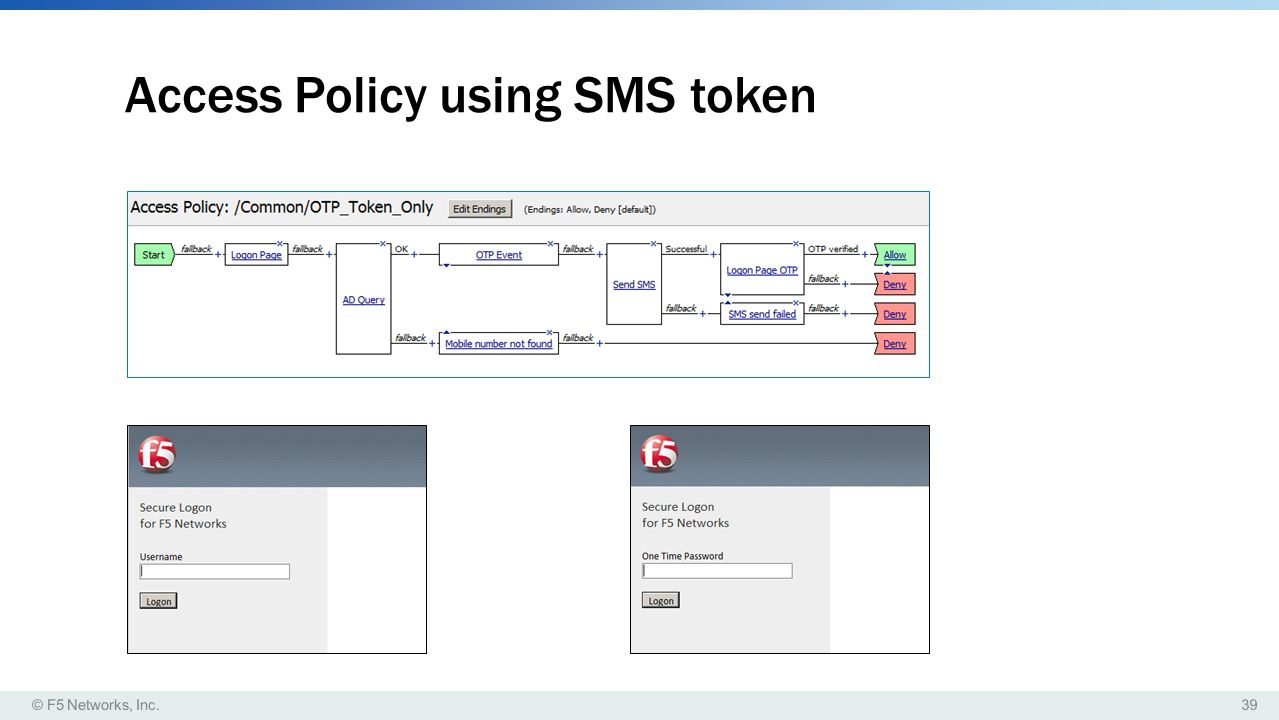 Access Policy using SMS token

Access Policy: /Common/OTP_Token_Only Edit Endings (Endings: Allow, Deny [default])

Start fallback Logon Page fallback AD Query OK OTP Event fallback Send SMS Successful Logon Page OTP OTP verified Allow

fallback Deny

fallback SMS send failed fallback Deny

fallback Mobile number not found fallback Deny

f5

Secure Logon for F5 Networks

Username

Logon

f5

Secure Logon for F5 Networks

One Time Password

Logon

© F5 Networks, Inc.

39